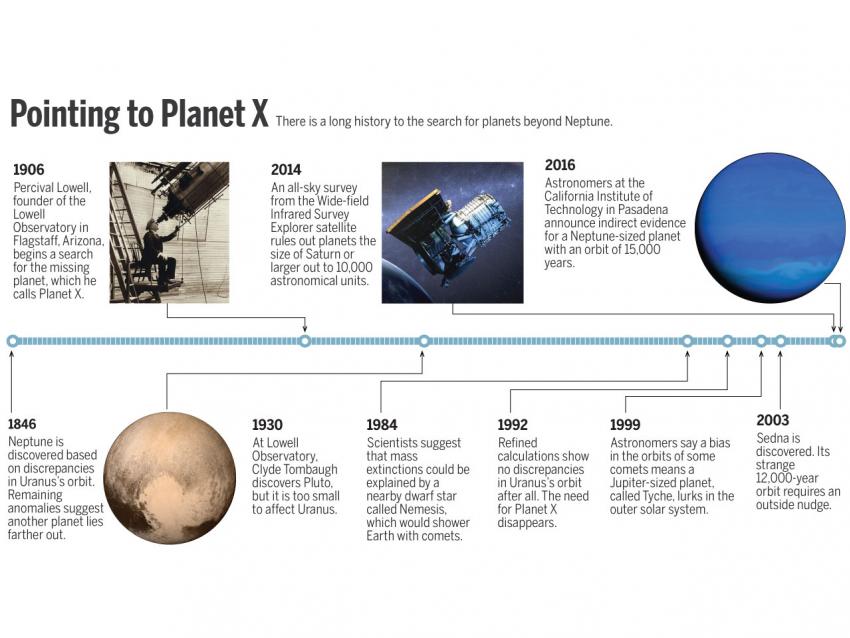 Pointing to Planet X There is a long history to the search for planets beyond Neptune.

1906
Percival Lowell, founder of the Lowell Observatory in Flagstaff, Arizona, begins a search for the missing planet, which he calls Planet X.

2014
An all-sky survey from the Wide-field Infrared Survey Explorer satellite rules out planets the size of Saturn or larger out to 10,000 astronomical units.

2016
Astronomers at the California Institute of Technology in Pasadena announce indirect evidence for a Neptune-sized planet with an orbit of 15,000 years.

1846
Neptune is discovered based on discrepancies in Uranus's orbit. Remaining anomalies suggest another planet lies farther out.

1930
At Lowell Observatory, Clyde Tombaugh discovers Pluto, but it is too small to affect Uranus.

1984
Scientists suggest that mass extinctions could be explained by a nearby dwarf star called Nemesis, which would shower Earth with comets.

1992
Refined calculations show no discrepancies in Uranus's orbit after all. The need for Planet X disappears.

1999
Astronomers say a bias in the orbits of some comets means a Jupiter-sized planet, called Tyche, lurks in the outer solar system.

2003
Sedna is discovered. Its strange 12,000-year orbit requires an outside nudge.